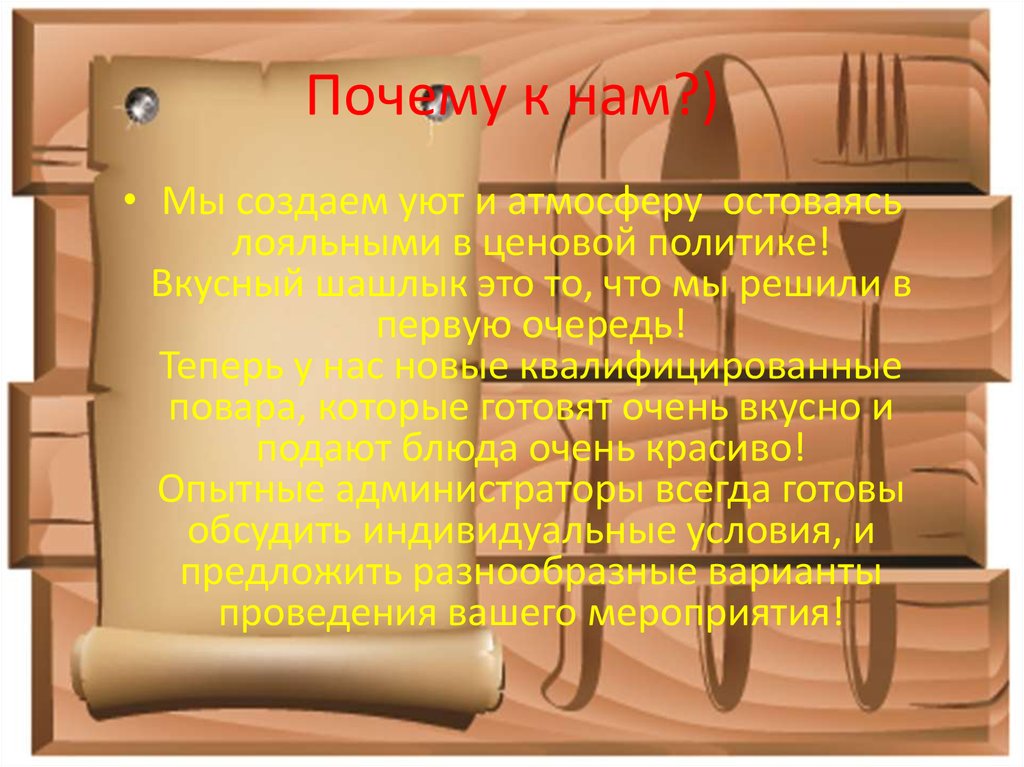 Почему к нам?)

• Мы создаем уют и атмосферу остоваясь лояльными в ценовой политике!
Вкусный шашлык это то, что мы решили в первую очередь!
Теперь у нас новые квалифицированные повара, которые готовят очень вкусно и подают блюда очень красиво!
Опытные администраторы всегда готовы обсудить индивидуальные условия, и предложить разнообразные варианты проведения вашего мероприятия!